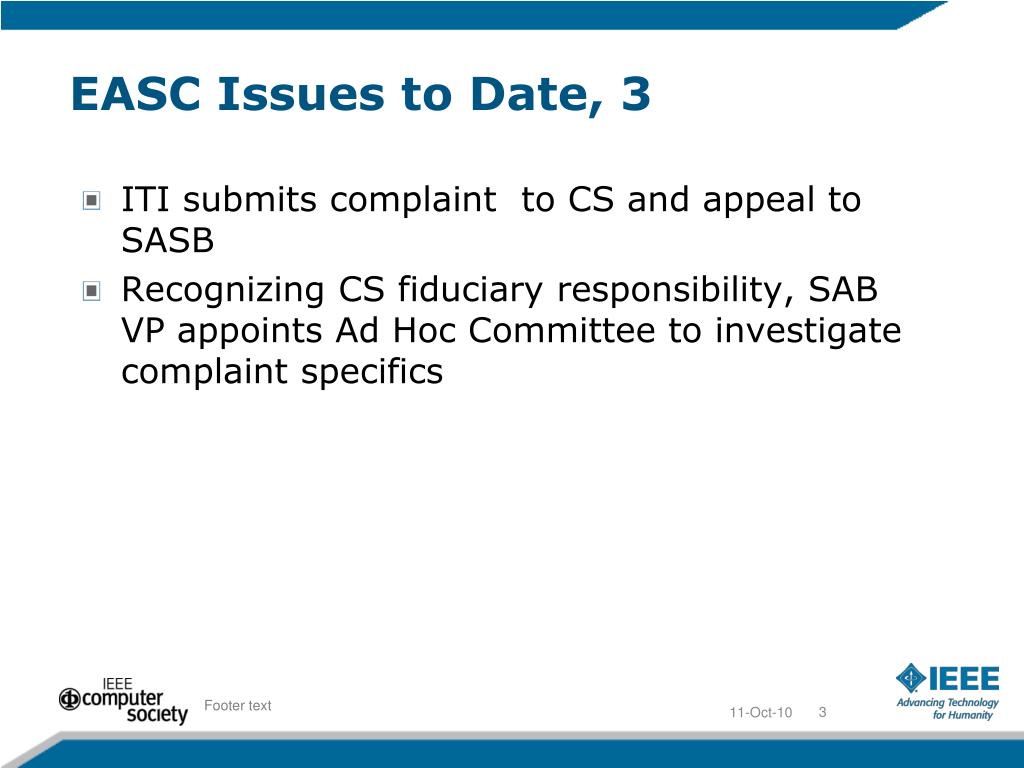 EASC Issues to Date, 3

ITI submits complaint to CS and appeal to SASB

Recognizing CS fiduciary responsibility, SAB VP appoints Ad Hoc Committee to investigate complaint specifics

IEEE computer society

Footer text

11-Oct-10

3

IEEE Advancing Technology for Humanity